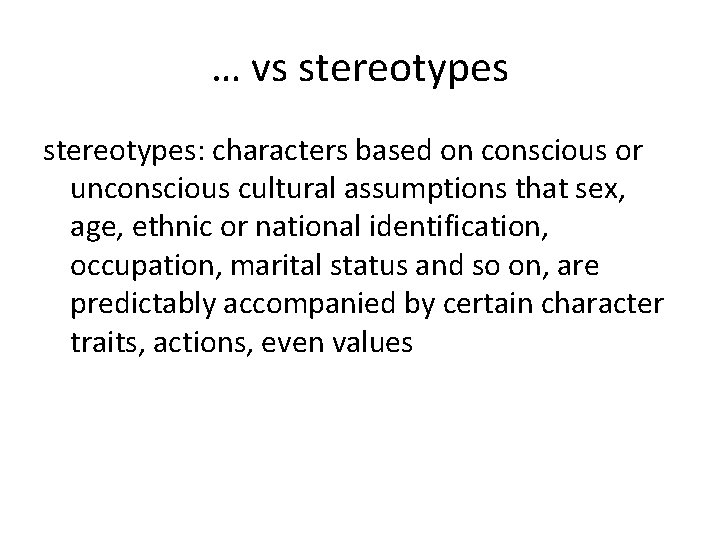 … vs stereotypes

stereotypes: characters based on conscious or unconscious cultural assumptions that sex, age, ethnic or national identification, occupation, marital status and so on, are predictably accompanied by certain character traits, actions, even values